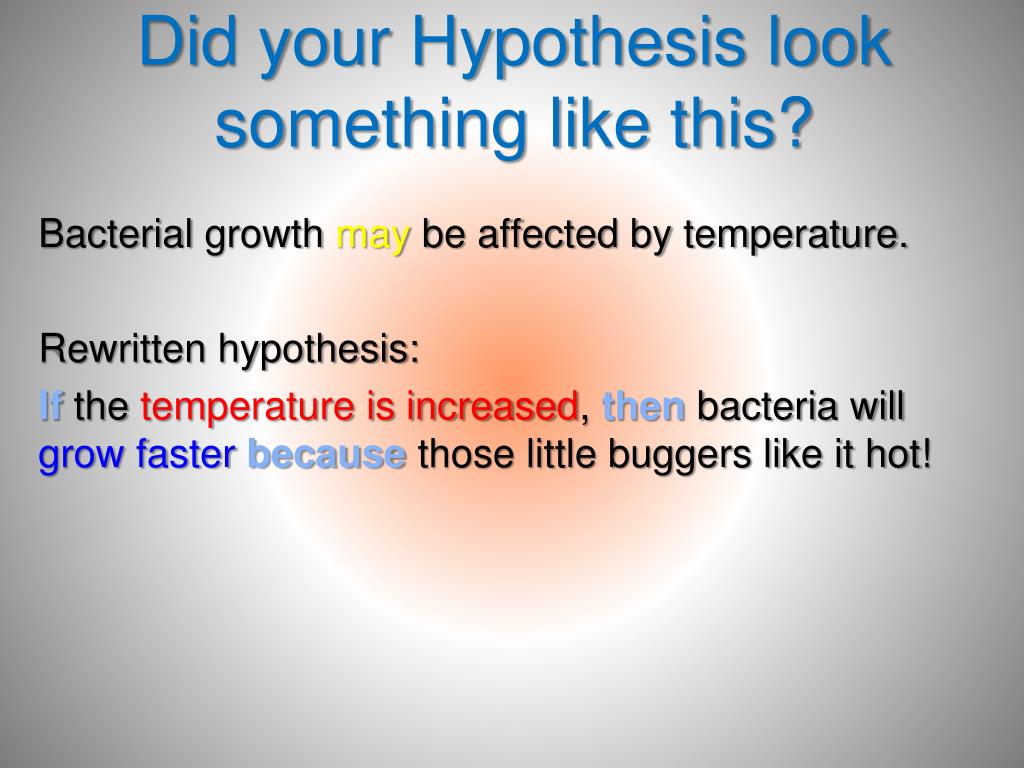 Did your Hypothesis look something like this?

Bacterial growth may be affected by temperature.

Rewritten hypothesis:

If the temperature is increased, then bacteria will grow faster because those little buggers like it hot!